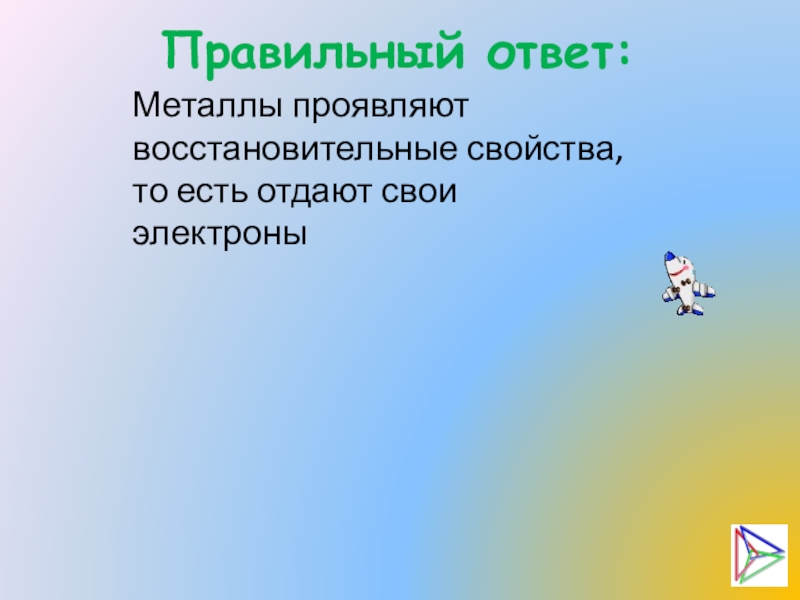 Правильный ответ:

Металлы проявляют восстановительные свойства, то есть отдают свои электроны